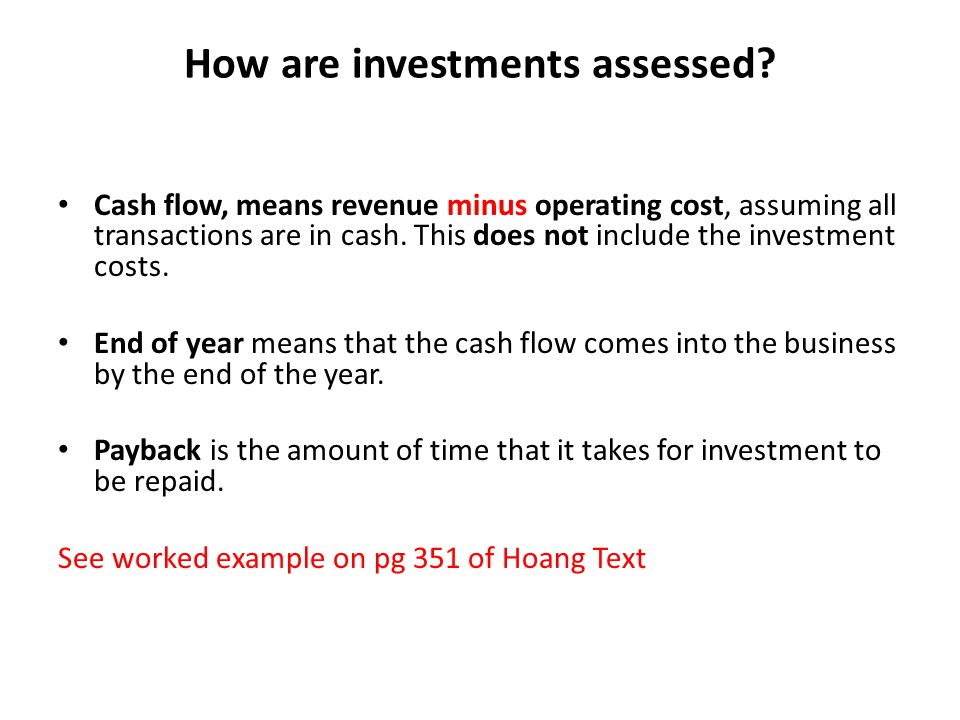 How are investments assessed?

• Cash flow, means revenue minus operating cost, assuming all transactions are in cash. This does not include the investment costs.

• End of year means that the cash flow comes into the business by the end of the year.

• Payback is the amount of time that it takes for investment to be repaid.

See worked example on pg 351 of Hoang Text